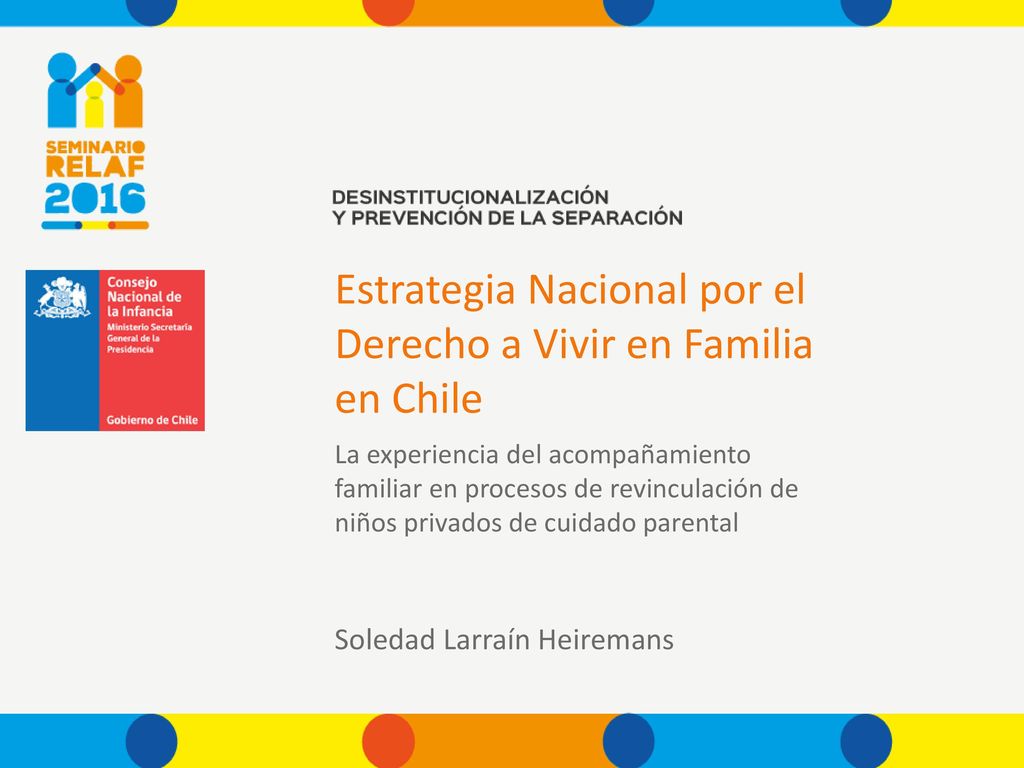 SEMINARIO
RELAF
2016

DESINSTITUCIONALIZACIÓN
Y PREVENCIÓN DE LA SEPARACIÓN

Consejo Nacional de la Infancia
Ministerio Secretaría General de la Presidencia
Gobierno de Chile

Estrategia Nacional por el Derecho a Vivir en Familia en Chile

La experiencia del acompañamiento familiar en procesos de revinculación de niños privados de cuidado parental

Soledad Larraín Heiremans